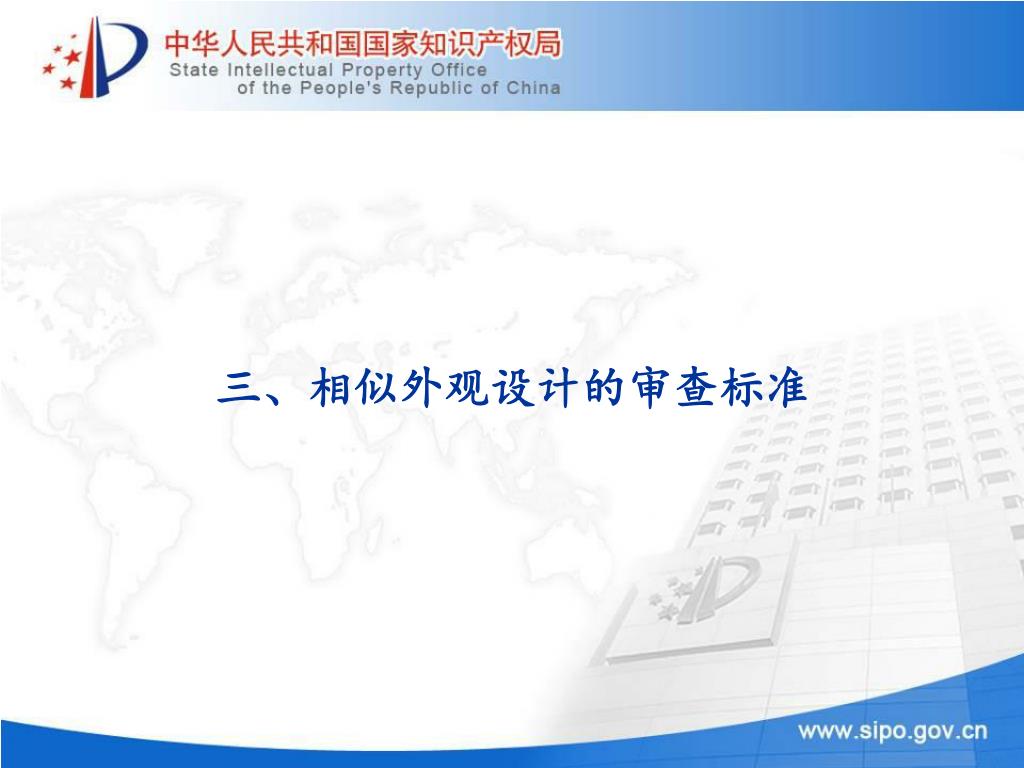 中华人民共和国国家知识产权局
State Intellectual Property Office of the People's Republic of China

三、相似外观设计的审查标准

www.sipo.gov.cn